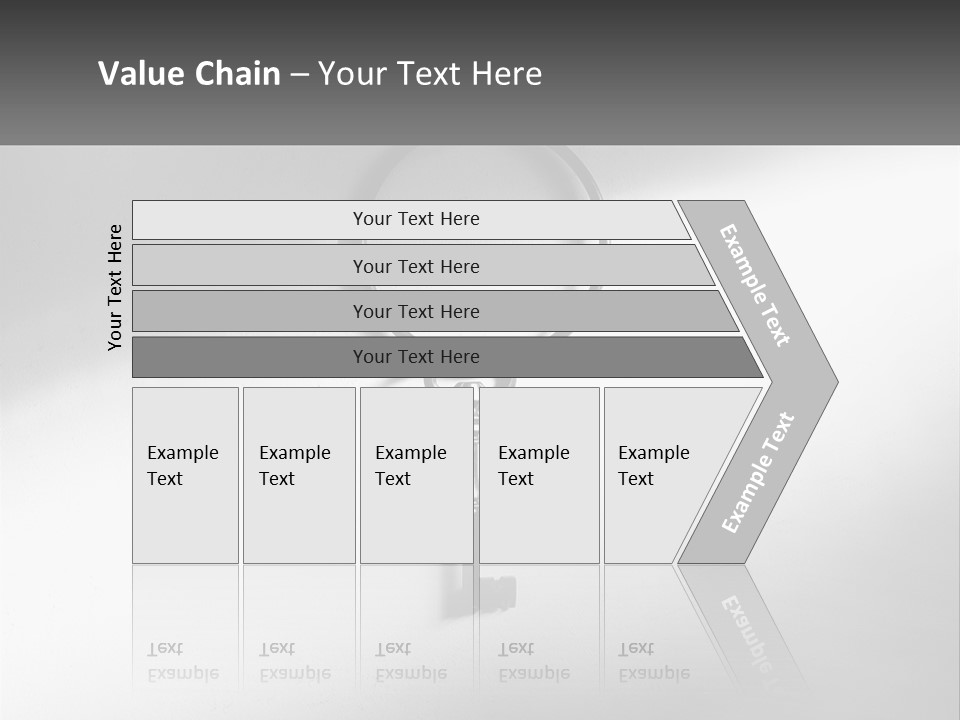 Value Chain – Your Text Here

Your Text Here

Your Text Here

Your Text Here

Your Text Here

Your Text Here

Example Text

Example Text

Example Text

Example Text

Example Text

Example Text

Example Text